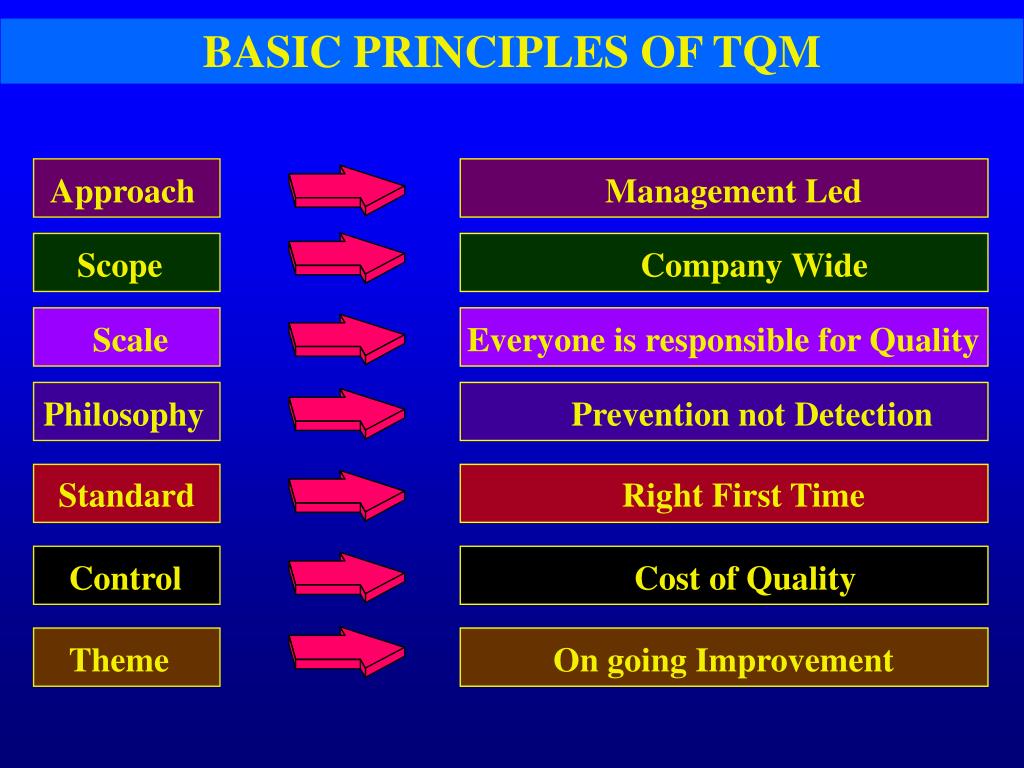 BASIC PRINCIPLES OF TQM

Approach
Management Led

Scope
Company Wide

Scale
Everyone is responsible for Quality

Philosophy
Prevention not Detection

Standard
Right First Time

Control
Cost of Quality

Theme
On going Improvement